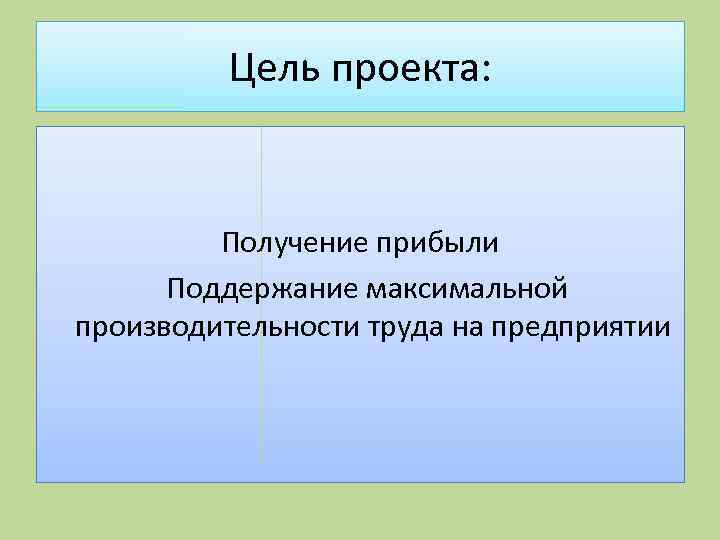 Цель проекта:

Получение прибыли

Поддержание максимальной производительности труда на предприятии